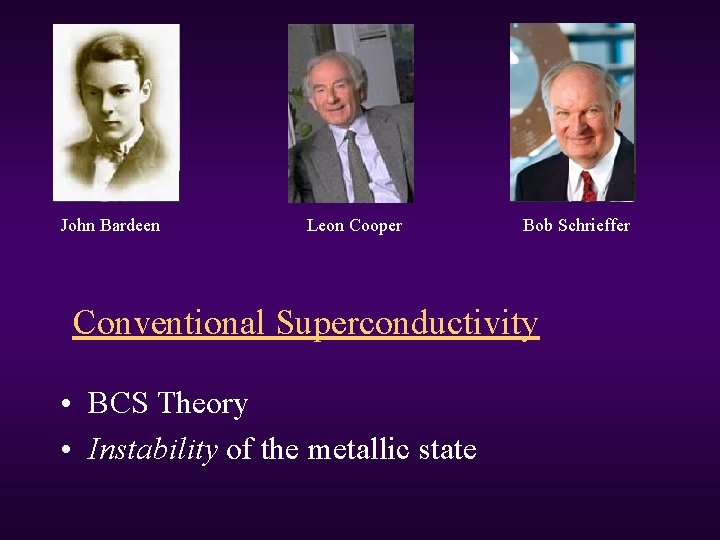 John Bardeen

Leon Cooper

Bob Schrieffer

Conventional Superconductivity

• BCS Theory
• Instability of the metallic state